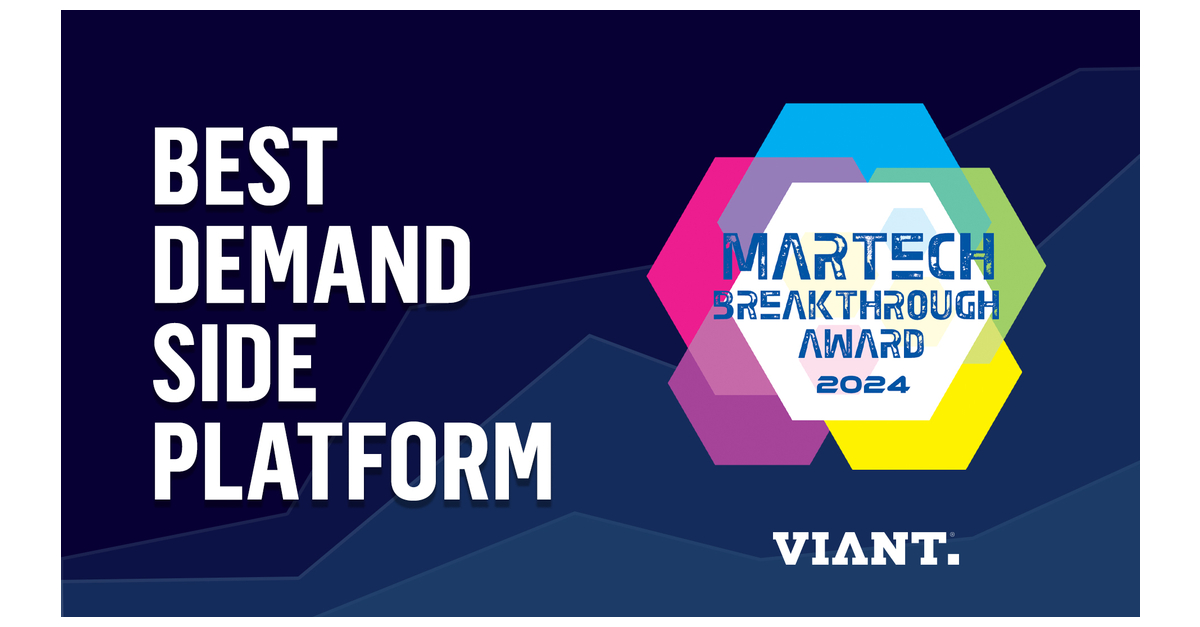 BEST DEMAND SIDE PLATFORM

MARTECH BREAKTHROUGH AWARD 2024

VIANT.